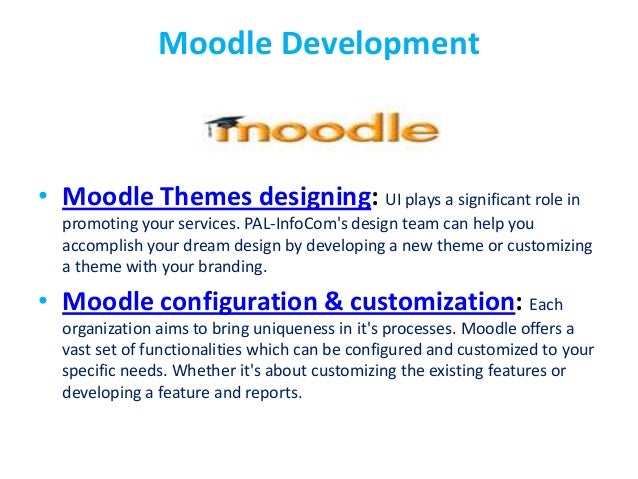 Moodle Development

moodle

• Moodle Themes designing: UI plays a significant role in promoting your services. PAL-InfoCom's design team can help you accomplish your dream design by developing a new theme or customizing a theme with your branding.

• Moodle configuration & customization: Each organization aims to bring uniqueness in it's processes. Moodle offers a vast set of functionalities which can be configured and customized to your specific needs. Whether it's about customizing the existing features or developing a feature and reports.